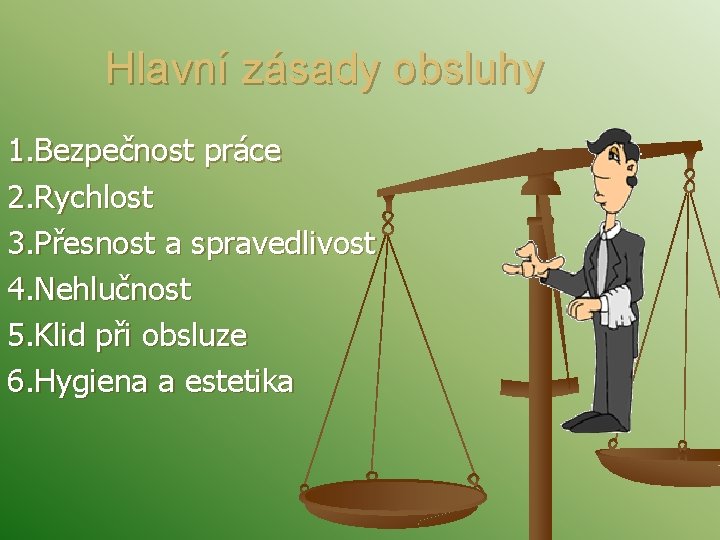 Hlavní zásady obsluhy

1.Bezpečnost práce
2.Rychlost
3.Přesnost a spravedlivost
4.Nehlučnost
5.Klid při obsluze
6.Hygiena a estetika